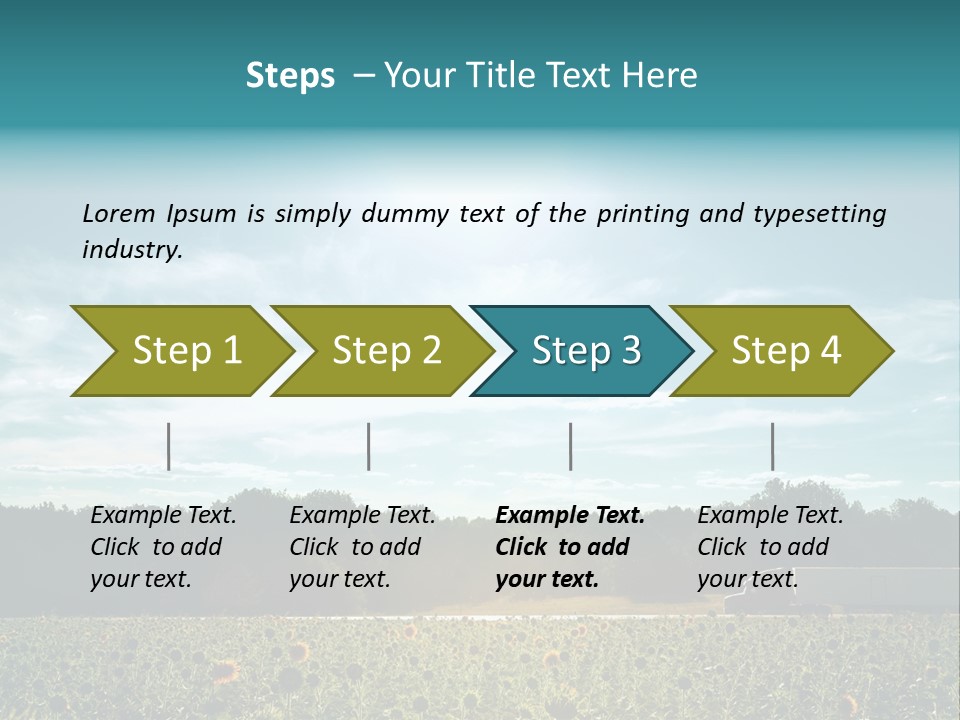 Steps – Your Title Text Here

Lorem Ipsum is simply dummy text of the printing and typesetting industry.

Step 1

Step 2

Step 3

Step 4

Example Text. Click to add your text.

Example Text. Click to add your text.

Example Text. Click to add your text.

Example Text. Click to add your text.